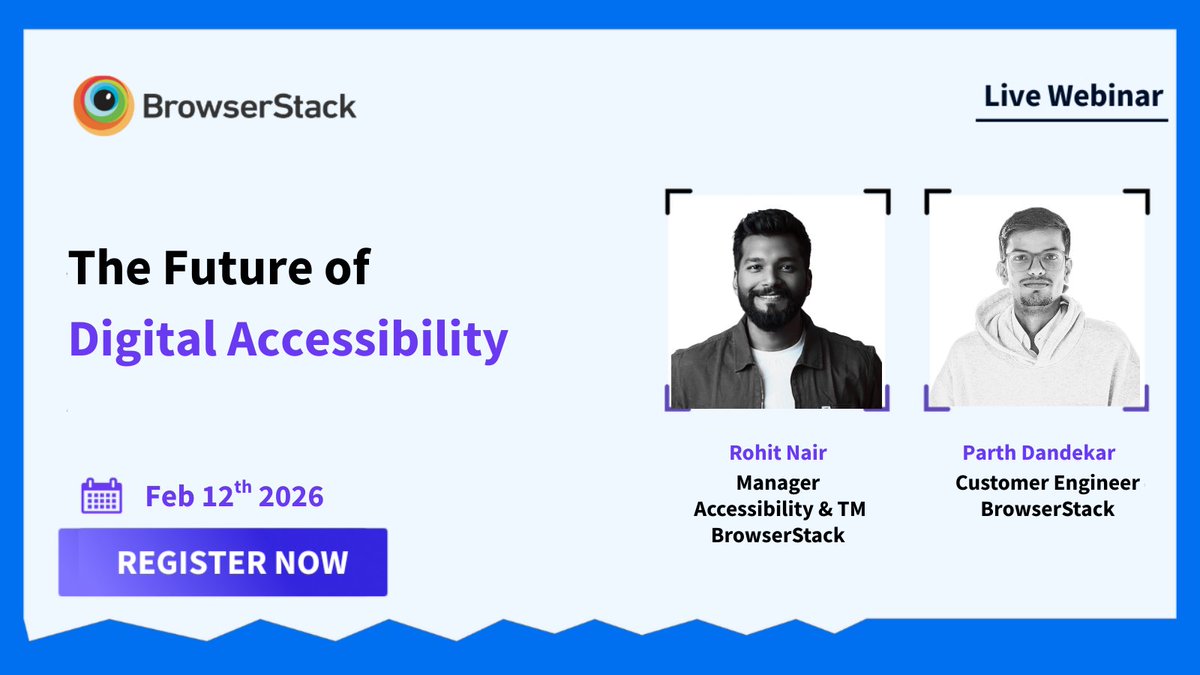 BrowserStack

Live Webinar

The Future of
Digital Accessibility

Feb 12$^{th}$ 2026

REGISTER NOW

Rohit Nair
Manager
Accessibility & TM
BrowserStack

Parth Dandekar
Customer Engineer
BrowserStack